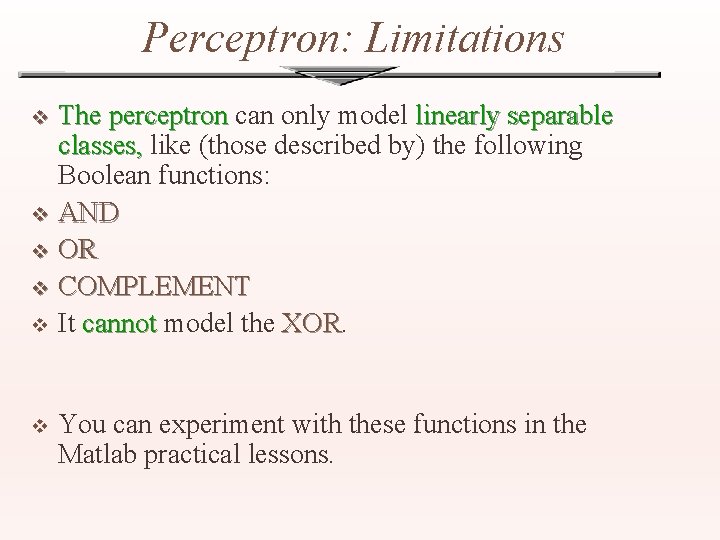 Perceptron: Limitations

❖ The perceptron can only model linearly separable classes, like (those described by) the following Boolean functions:

❖ AND

❖ OR

❖ COMPLEMENT

❖ It cannot model the XOR.

❖ You can experiment with these functions in the Matlab practical lessons.